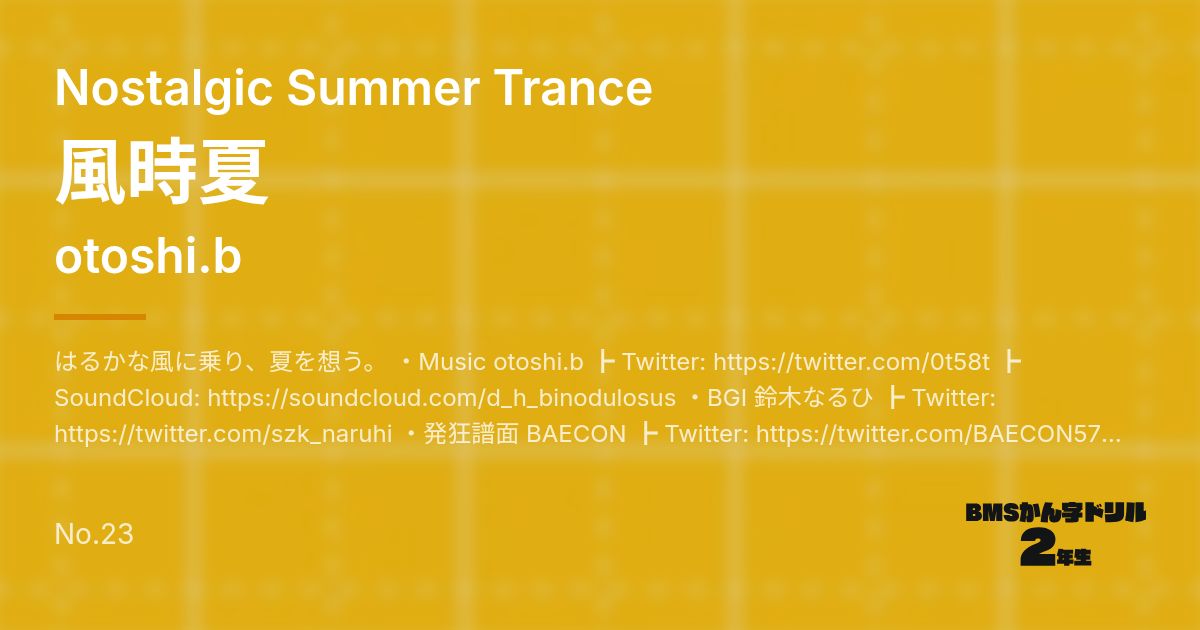 Nostalgic Summer Trance
風時夏
otoshi.b

はるかな風に乗り、夏を想う。 ・Music otoshi.b ┣ Twitter: https://twitter.com/0t58t ┣ SoundCloud: https://soundcloud.com/d_h_binodulosus ・BGI 鈴木なるひ ┣ Twitter: https://twitter.com/szk_naruhi ・発狂譜面 BAECON ┣ Twitter: https://twitter.com/BAECON57...

No.23

BMSかん字ドリル
2年生